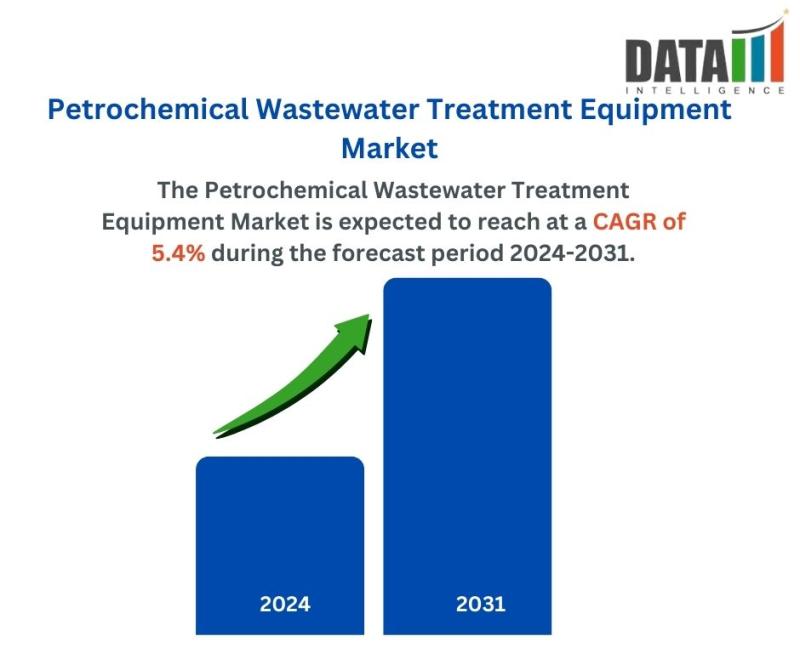 DATA
INTELLIGENCE

Petrochemical Wastewater Treatment Equipment Market

The Petrochemical Wastewater Treatment Equipment Market is expected to reach at a CAGR of 5.4% during the forecast period 2024-2031.

2024

2031